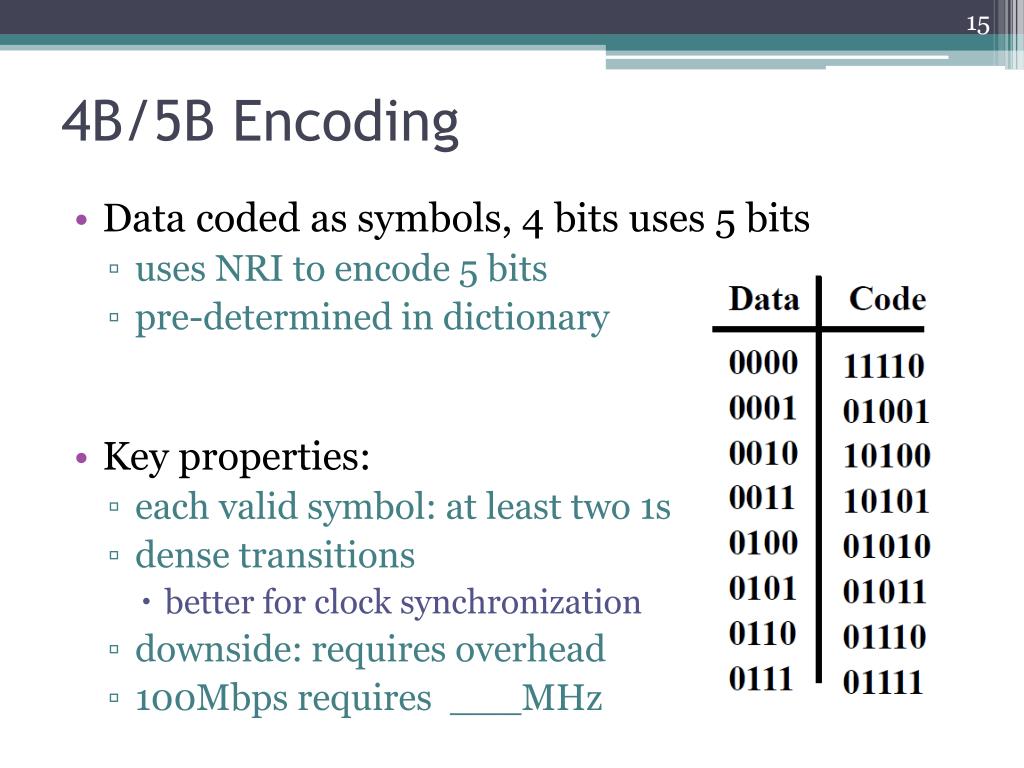 15

4B/5B Encoding

• Data coded as symbols, 4 bits uses 5 bits
▫ uses NRI to encode 5 bits
▫ pre-determined in dictionary

• Key properties:
▫ each valid symbol: at least two 1s
▫ dense transitions
• better for clock synchronization
▫ downside: requires overhead
▫ 100Mbps requires ___MHz

| Data | Code |
|---|---|
| 0000 | 11110 |
| 0001 | 01001 |
| 0010 | 10100 |
| 0011 | 10101 |
| 0100 | 01010 |
| 0101 | 01011 |
| 0110 | 01110 |
| 0111 | 01111 |